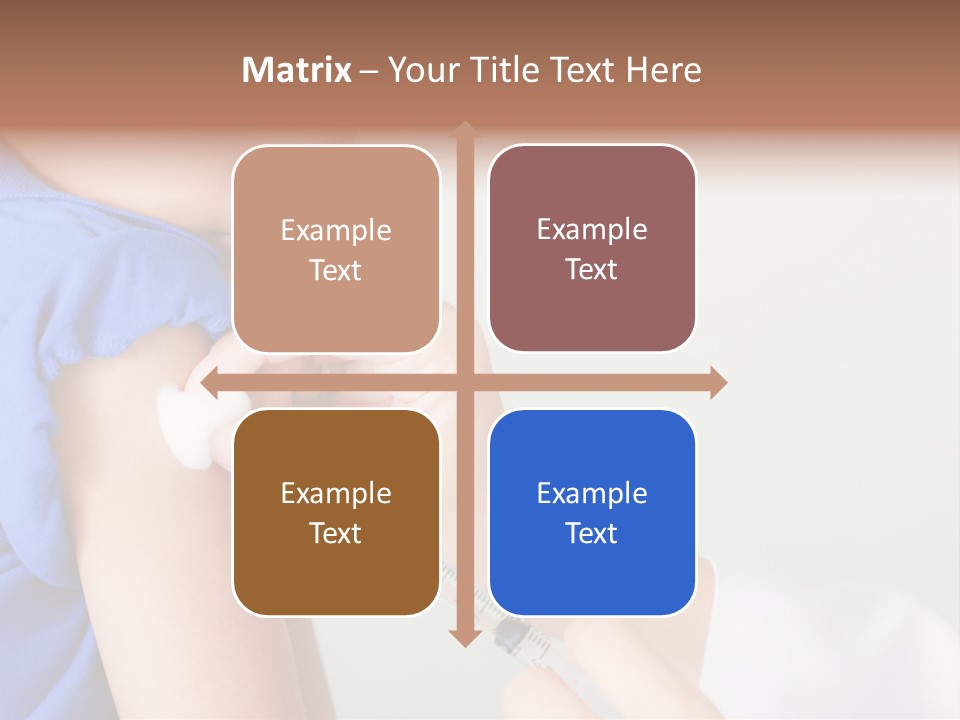 Matrix – Your Title Text Here

Example Text

Example Text

Example Text

Example Text